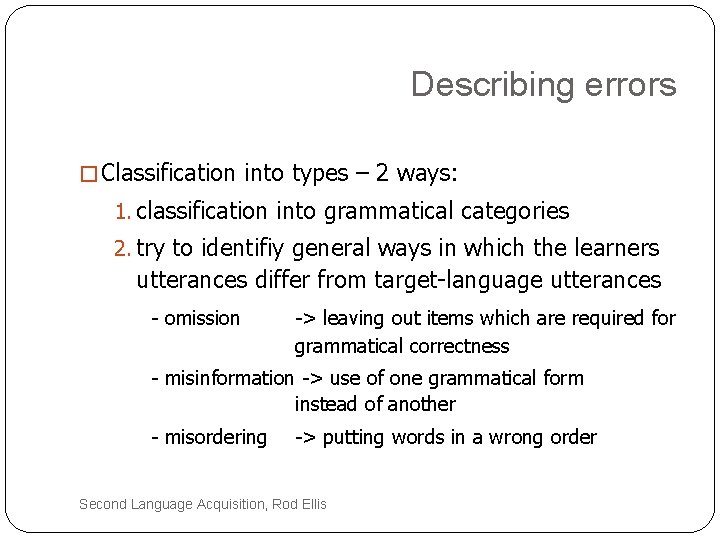 Describing errors

□ Classification into types – 2 ways:

1. classification into grammatical categories

2. try to identifiy general ways in which the learners utterances differ from target-language utterances

- omission -> leaving out items which are required for grammatical correctness

- misinformation -> use of one grammatical form instead of another

- misordering -> putting words in a wrong order

Second Language Acquisition, Rod Ellis